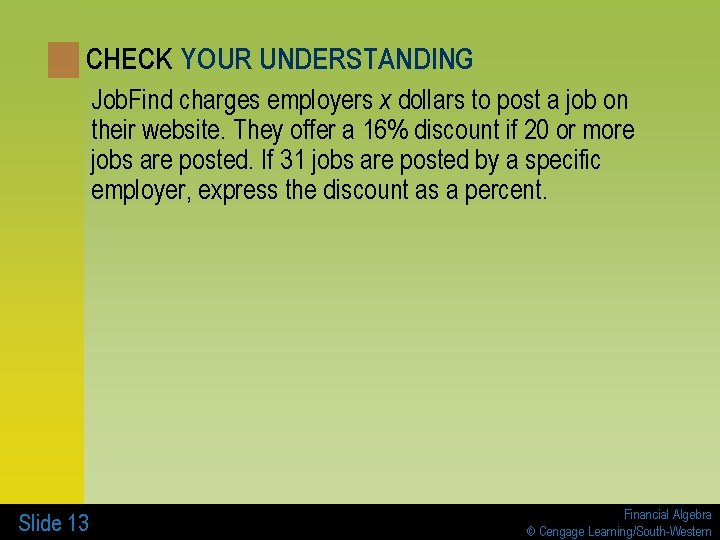 CHECK YOUR UNDERSTANDING

JobFind charges employers $x$ dollars to post a job on their website. They offer a 16% discount if 20 or more jobs are posted. If 31 jobs are posted by a specific employer, express the discount as a percent.

Slide 13

Financial Algebra
© Cengage Learning/South-Western